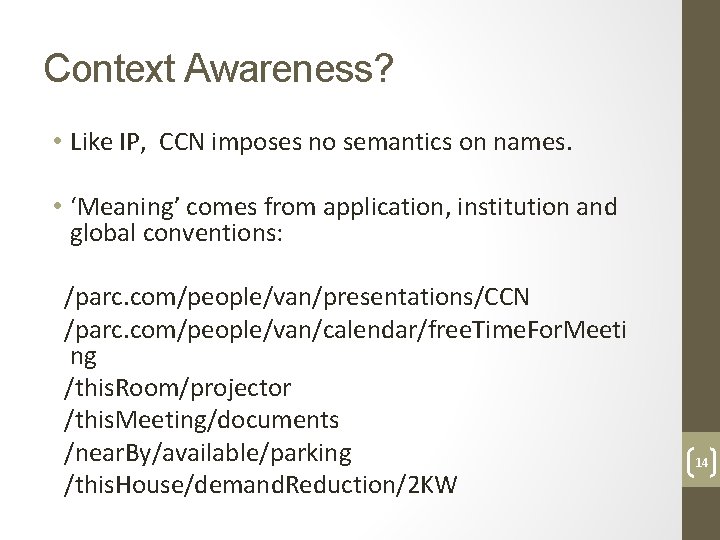 Context Awareness?

• Like IP, CCN imposes no semantics on names.

• ‘Meaning’ comes from application, institution and global conventions:

/parc.com/people/van/presentations/CCN
/parc.com/people/van/calendar/freeTimeForMeeting
/thisRoom/projector
/thisMeeting/documents
/nearBy/available/parking
/thisHouse/demandReduction/2KW

14